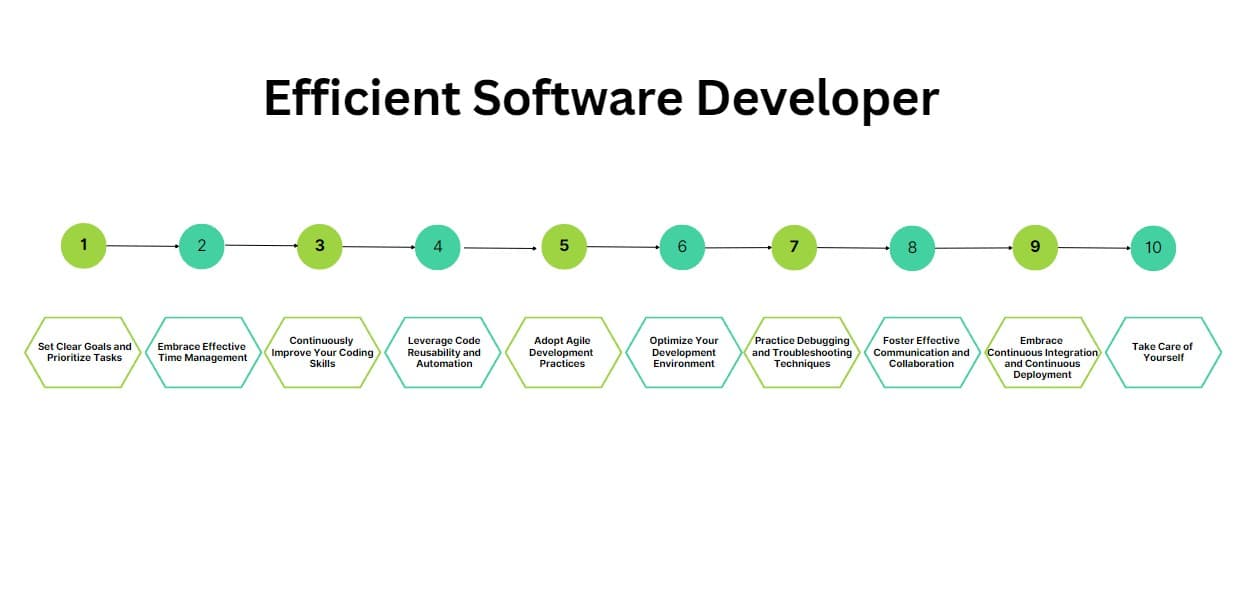 Efficient Software Developer

1

2

3

4

5

6

7

8

9

10

Set Clear Goals and Prioritize Tasks

Embrace Effective Time Management

Continuously Improve Your Coding Skills

Leverage Code Reusability and Automation

Adopt Agile Development Practices

Optimize Your Development Environment

Practice Debugging and Troubleshooting Techniques

Foster Effective Communication and Collaboration

Embrace Continuous Integration and Continuous Deployment

Take Care of Yourself